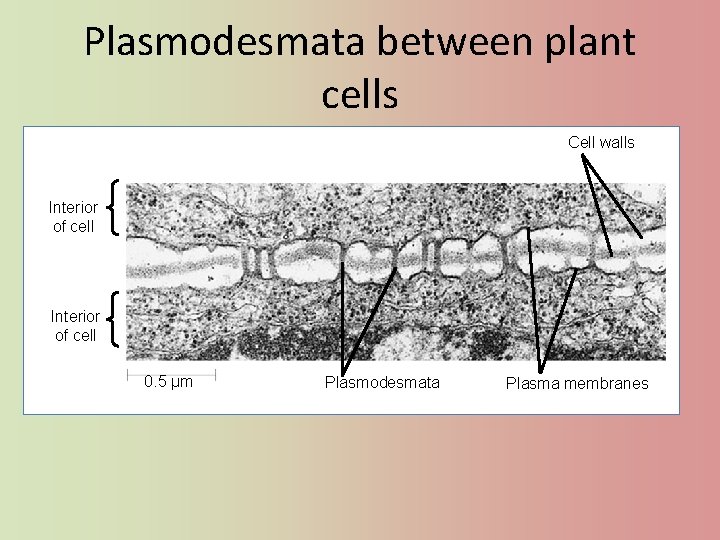 Plasmodesmata between plant cells

Cell walls

Interior of cell

Interior of cell

0.5 µm

Plasmodesmata

Plasma membranes